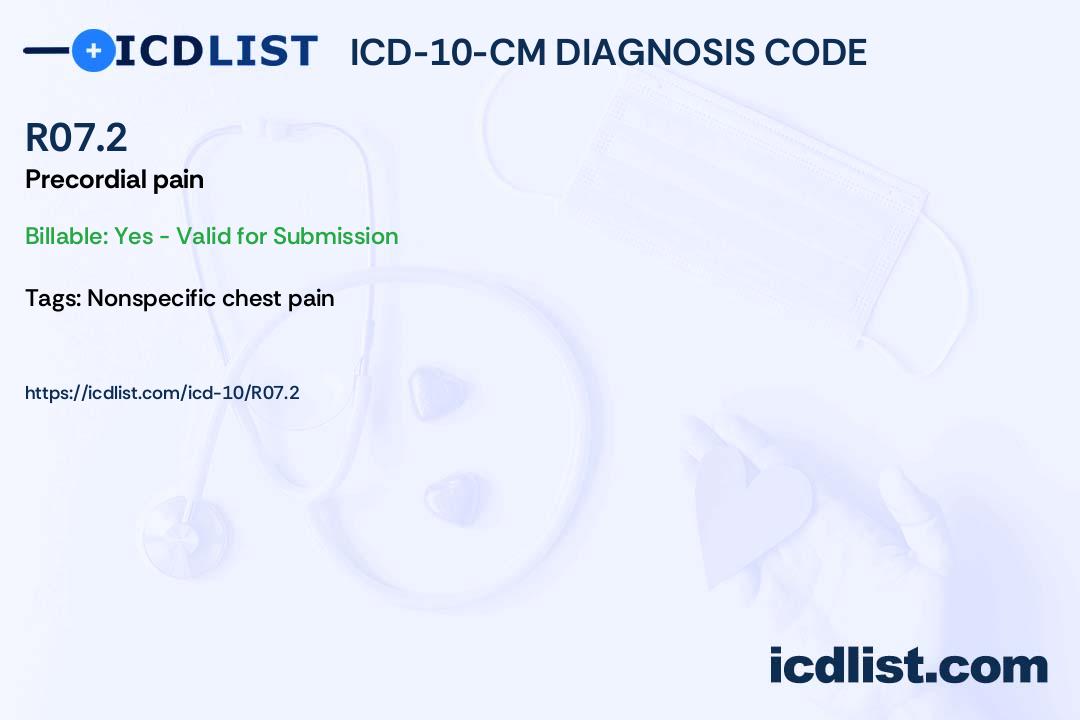 ICDLIST ICD-10-CM DIAGNOSIS CODE

R07.2
Precordial pain

Billable: Yes - Valid for Submission

Tags: Nonspecific chest pain

https://icdlist.com/icd-10/R07.2

icdlist.com